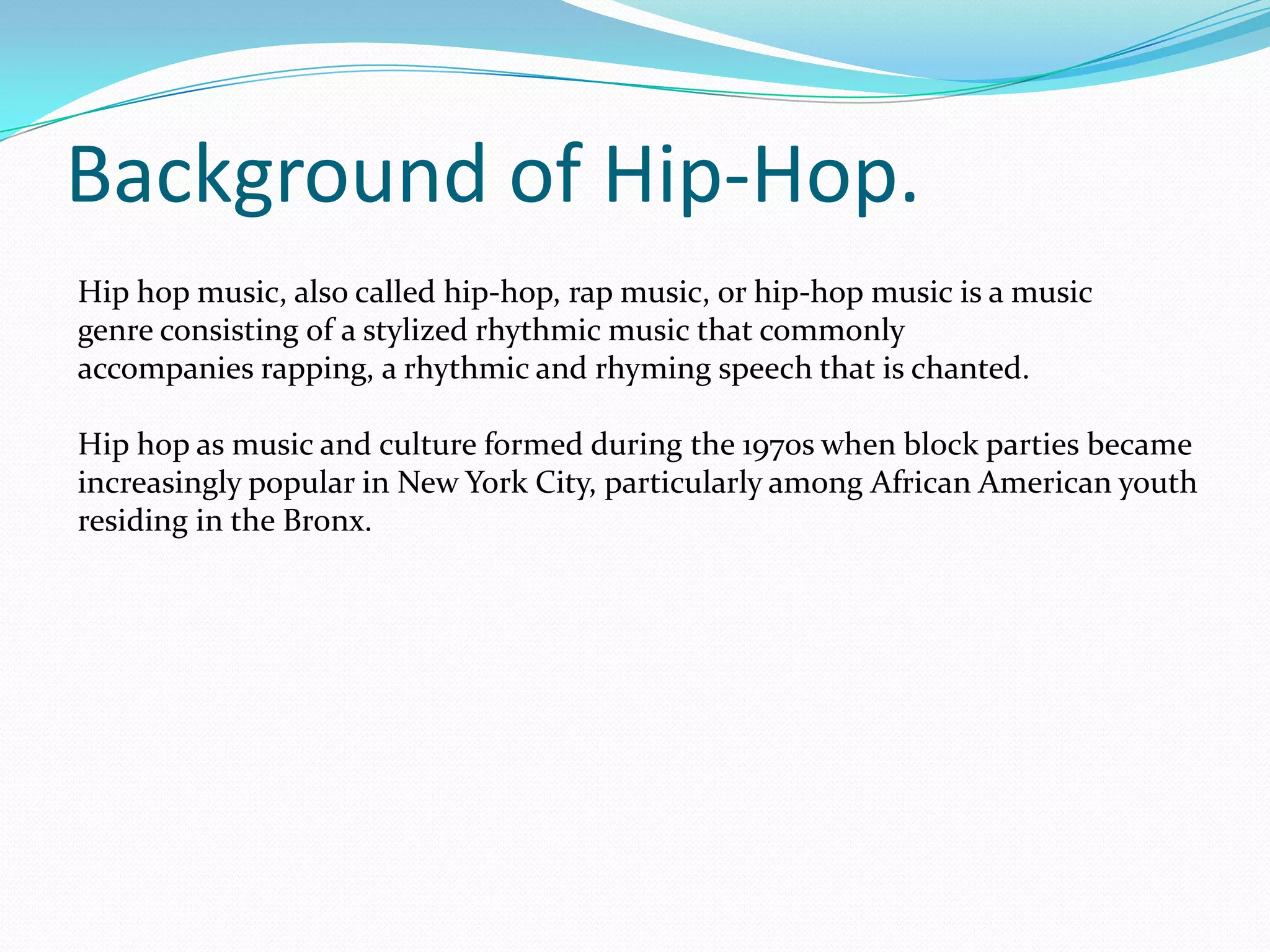 Background of Hip-Hop.

Hip hop music, also called hip-hop, rap music, or hip-hop music is a music genre consisting of a stylized rhythmic music that commonly accompanies rapping, a rhythmic and rhyming speech that is chanted.

Hip hop as music and culture formed during the 1970s when block parties became increasingly popular in New York City, particularly among African American youth residing in the Bronx.